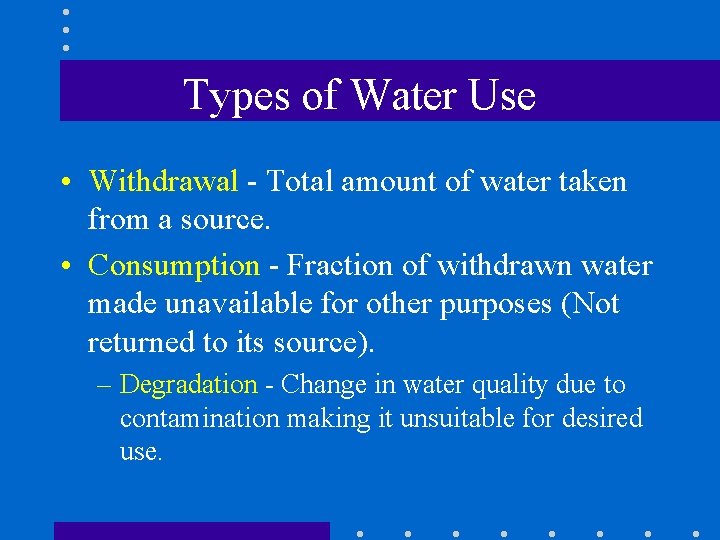 Types of Water Use

• Withdrawal - Total amount of water taken from a source.

• Consumption - Fraction of withdrawn water made unavailable for other purposes (Not returned to its source).

– Degradation - Change in water quality due to contamination making it unsuitable for desired use.